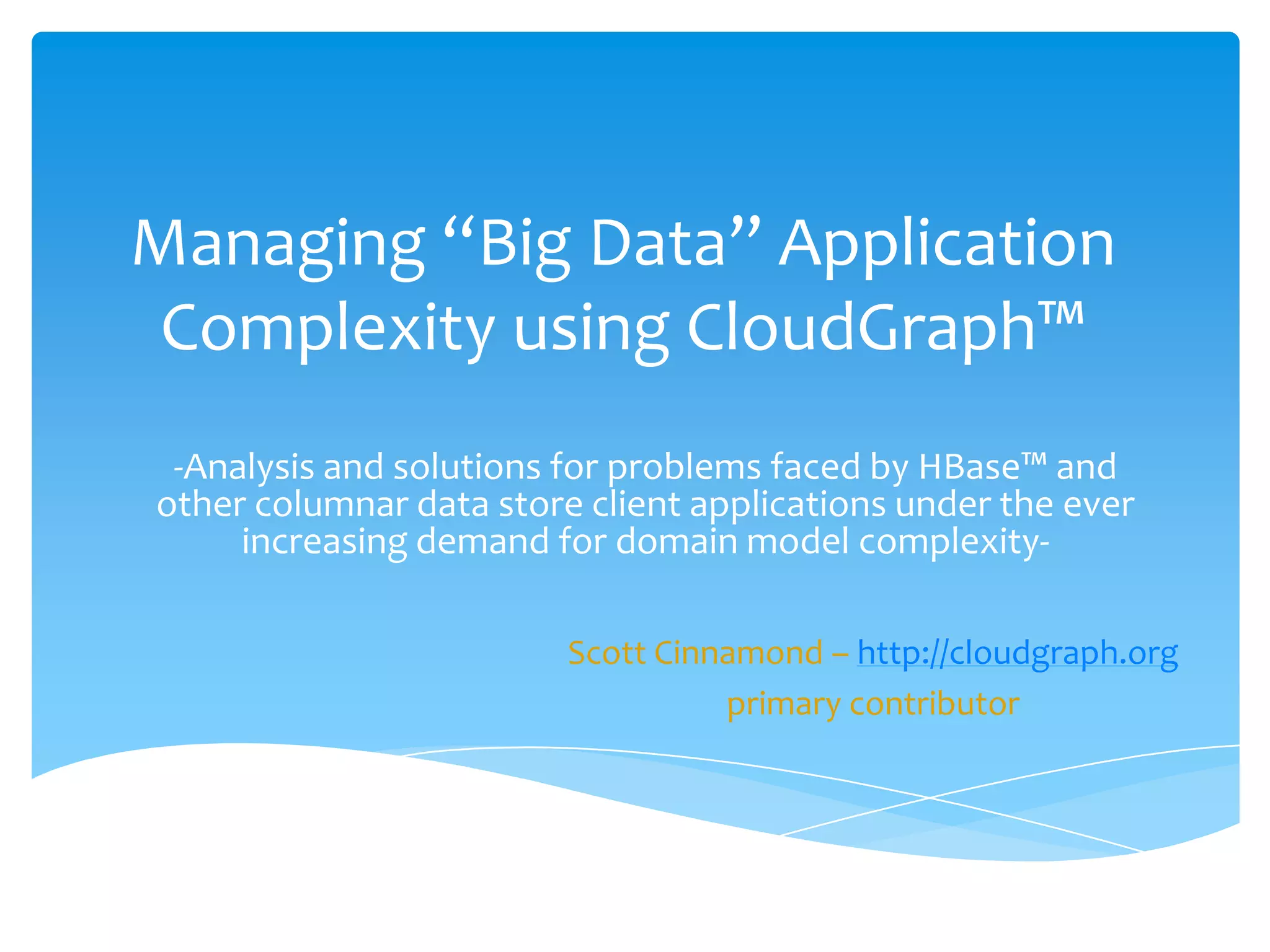 Managing “Big Data” Application Complexity using CloudGraph™

-Analysis and solutions for problems faced by HBase™ and other columnar data store client applications under the ever increasing demand for domain model complexity-

Scott Cinnamond – http://cloudgraph.org
primary contributor